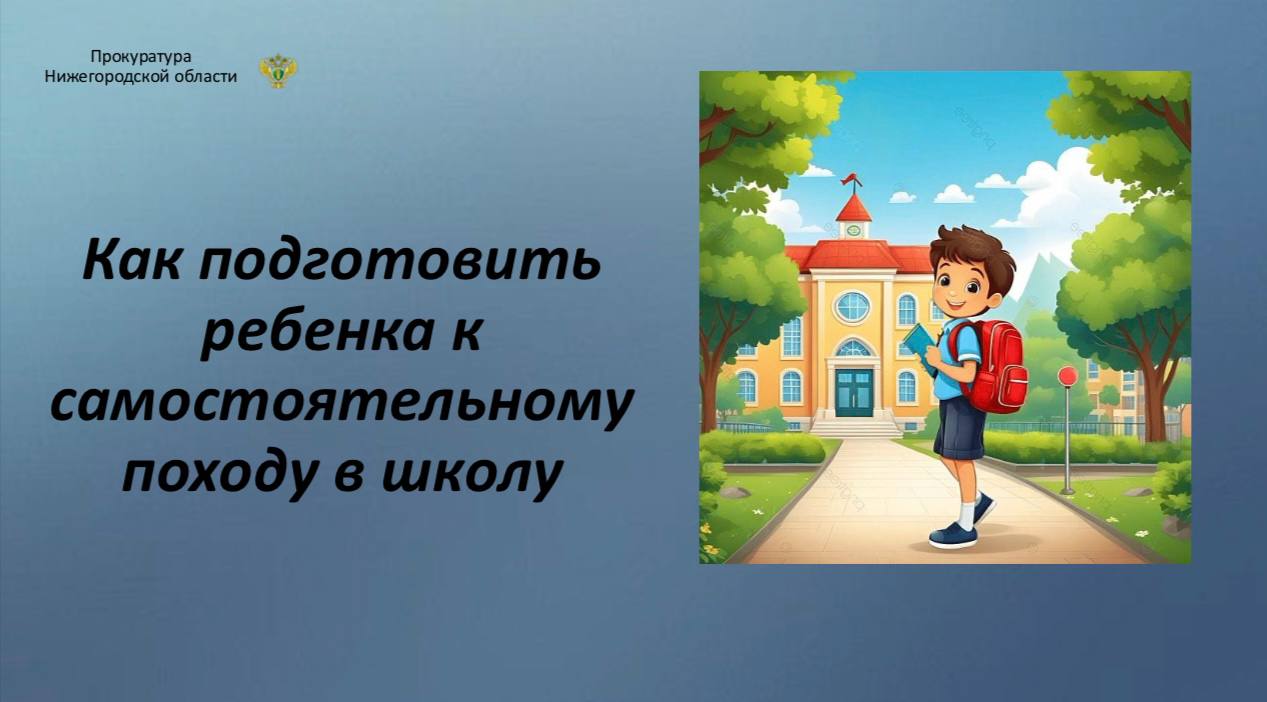 Прокуратура
Нижегородской области

Как подготовить ребенка к самостоятельному походу в школу